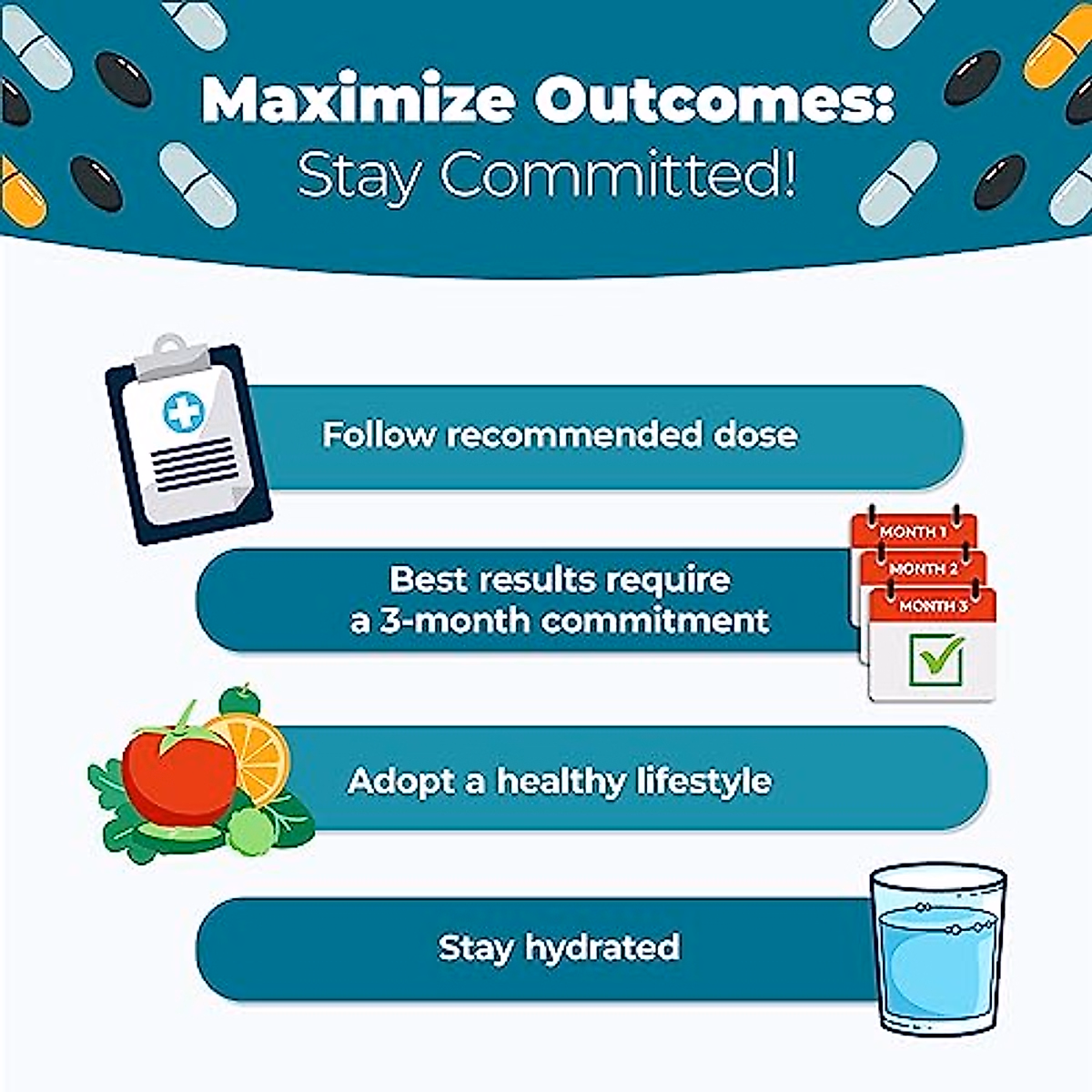 Maximize Outcomes:
Stay Committed!

Follow recommended dose

Best results require a 3-month commitment

MONTH 1
MONTH 2
MONTH 3

Adopt a healthy lifestyle

Stay hydrated